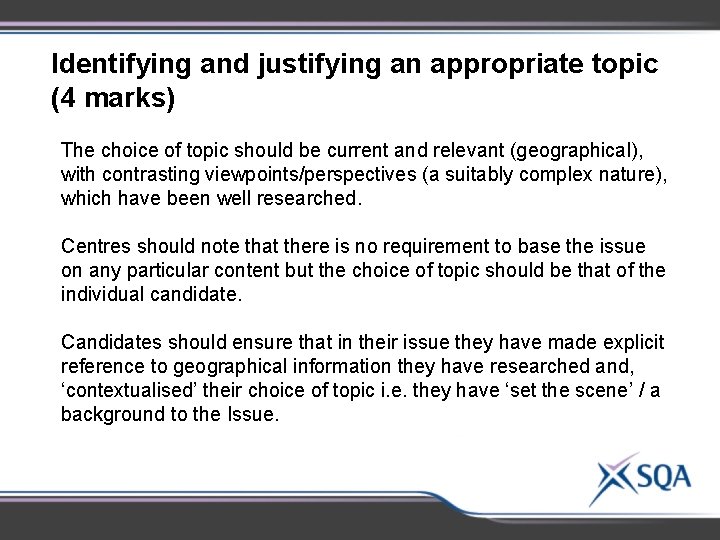 Identifying and justifying an appropriate topic (4 marks)

The choice of topic should be current and relevant (geographical), with contrasting viewpoints/perspectives (a suitably complex nature), which have been well researched.

Centres should note that there is no requirement to base the issue on any particular content but the choice of topic should be that of the individual candidate.

Candidates should ensure that in their issue they have made explicit reference to geographical information they have researched and, ‘contextualised’ their choice of topic i.e. they have ‘set the scene’ / a background to the Issue.

SQA